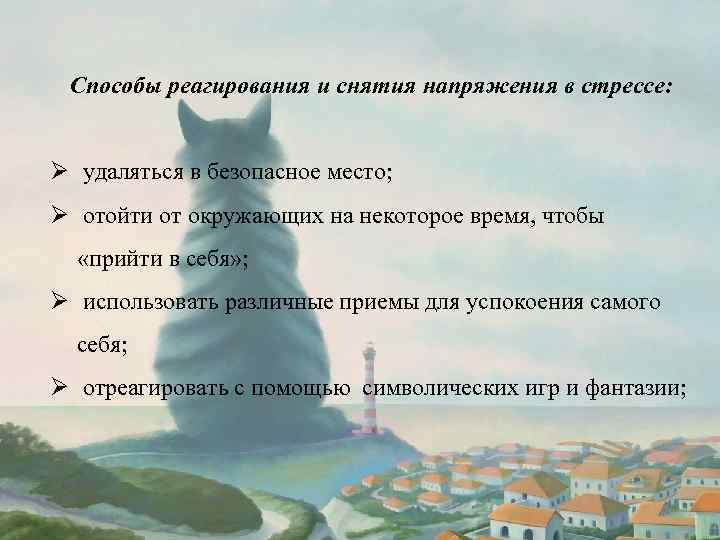 Способы реагирования и снятия напряжения в стрессе:

➢ удаляться в безопасное место;

➢ отойти от окружающих на некоторое время, чтобы «прийти в себя»;

➢ использовать различные приемы для успокоения самого себя;

➢ отреагировать с помощью символических игр и фантазии;